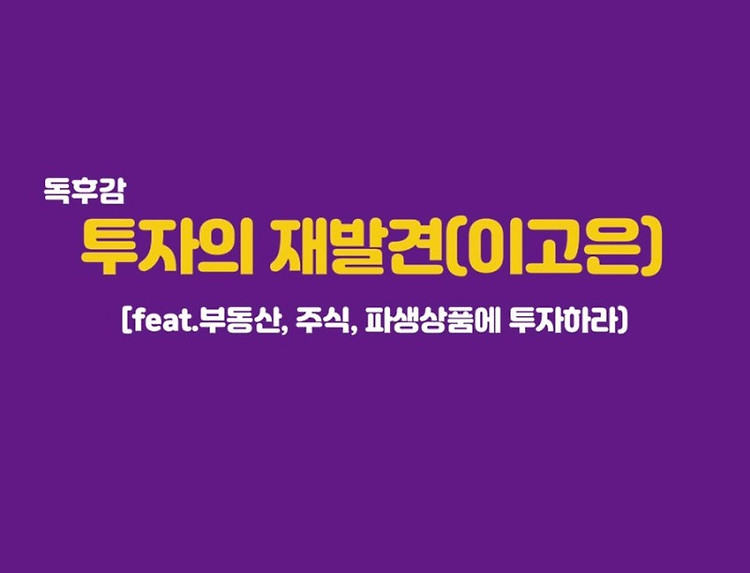 독후감

투자의 재발견(이고은)

(feat.부동산, 주식, 파생상품에 투자하라)